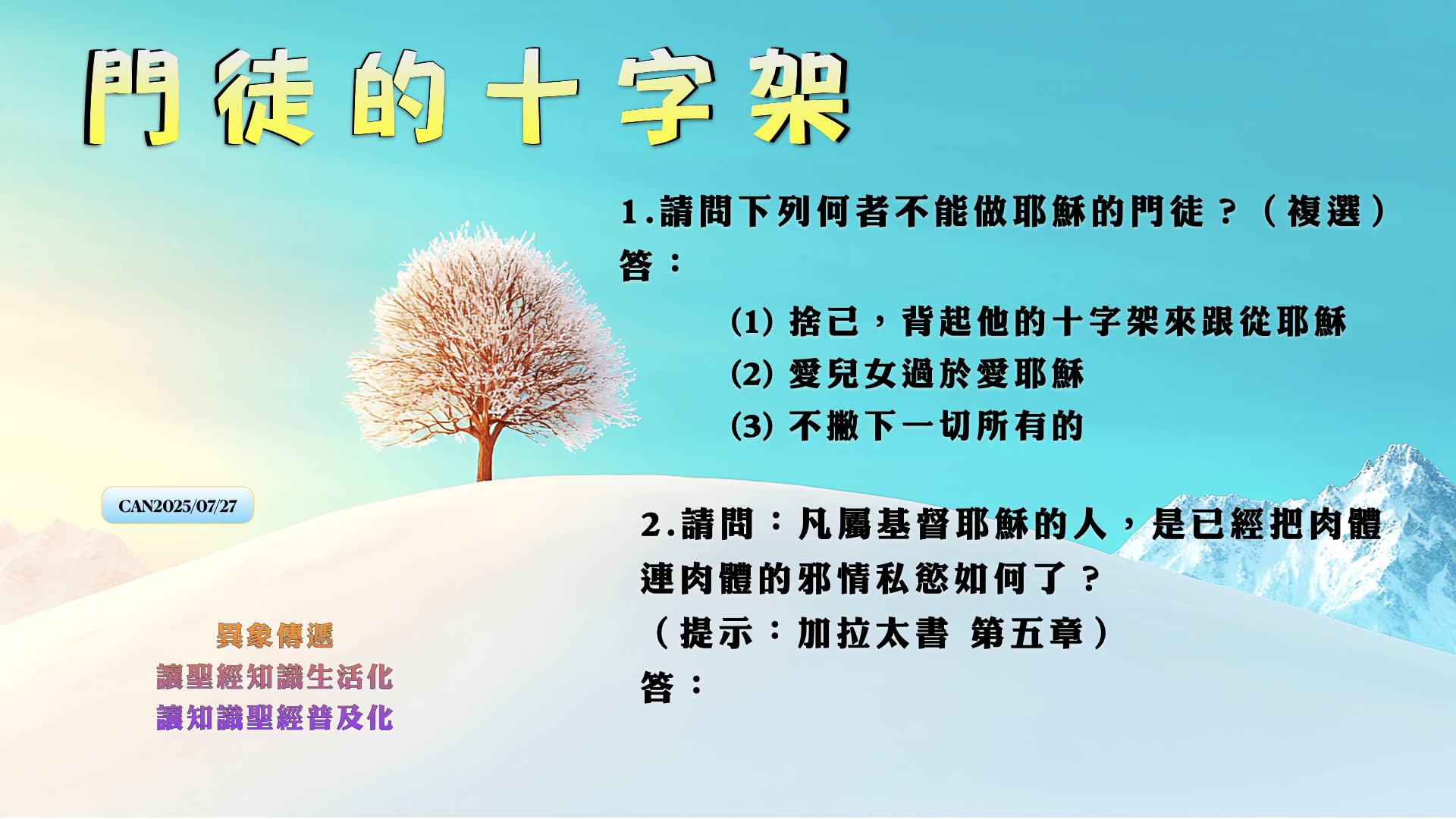 門徒的十字架

1.請問下列何者不能做耶穌的門徒？（複選）
答：

(1) 捨己，背起他的十字架來跟從耶穌
(2) 愛兒女過於愛耶穌
(3) 不撇下一切所有的

CAN2025/07/27

2.請問：凡屬基督耶穌的人，是已經把肉體連肉體的邪情私慾如何了？
（提示：加拉太書 第五章）
答：

異象傳遞
讓聖經知識生活化
讓知識聖經普及化